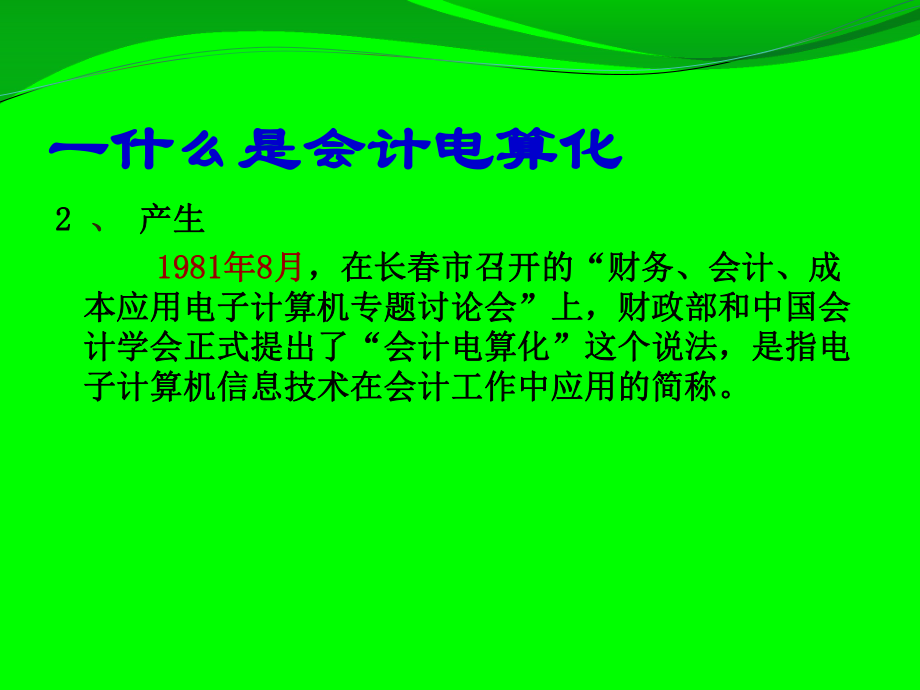 一什么是会计电算化

2 、 产生

1981年8月，在长春市召开的“财务、会计、成本应用电子计算机专题讨论会”上，财政部和中国会计学会正式提出了“会计电算化”这个说法，是指电子计算机信息技术在会计工作中应用的简称。